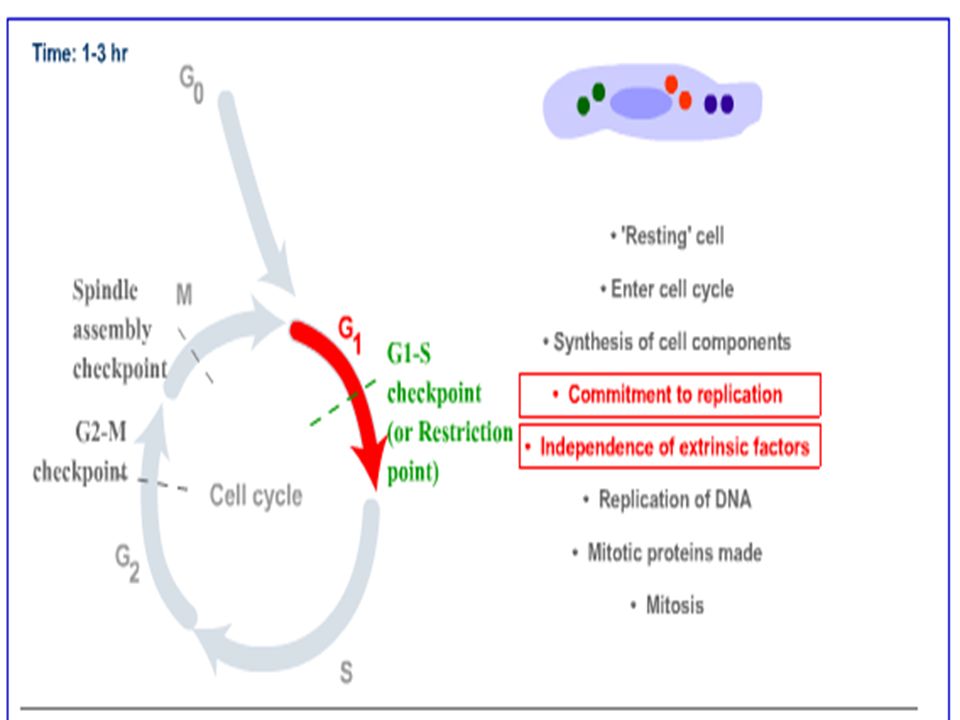 Time: 1-3 hr

$G_0$

Spindle assembly checkpoint

M

$G_1$

G1-S checkpoint (or Restriction point)

G2-M checkpoint

Cell cycle

$G_2$

S

• 'Resting' cell

• Enter cell cycle

• Synthesis of cell components

• Commitment to replication

• Independence of extrinsic factors

• Replication of DNA

• Mitotic proteins made

• Mitosis